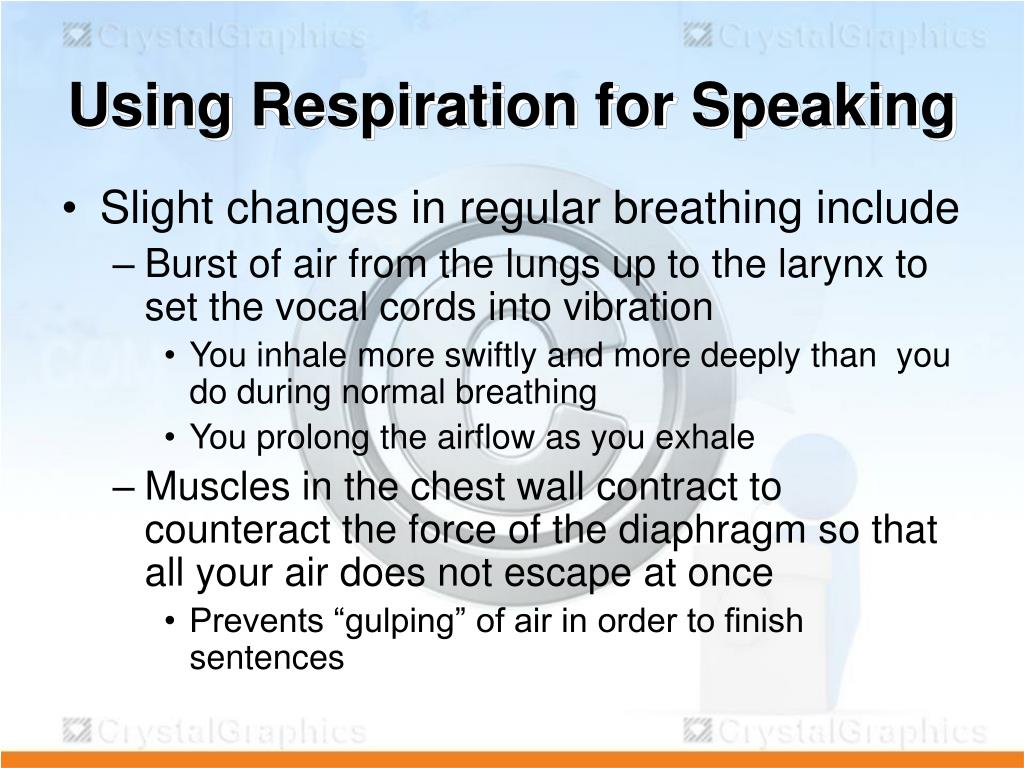 CrystalGraphics CrystalGraphics

Using Respiration for Speaking

• Slight changes in regular breathing include
– Burst of air from the lungs up to the larynx to set the vocal cords into vibration
• You inhale more swiftly and more deeply than you do during normal breathing
• You prolong the airflow as you exhale
– Muscles in the chest wall contract to counteract the force of the diaphragm so that all your air does not escape at once
• Prevents “gulping” of air in order to finish sentences

CrystalGraphics CrystalGraphics